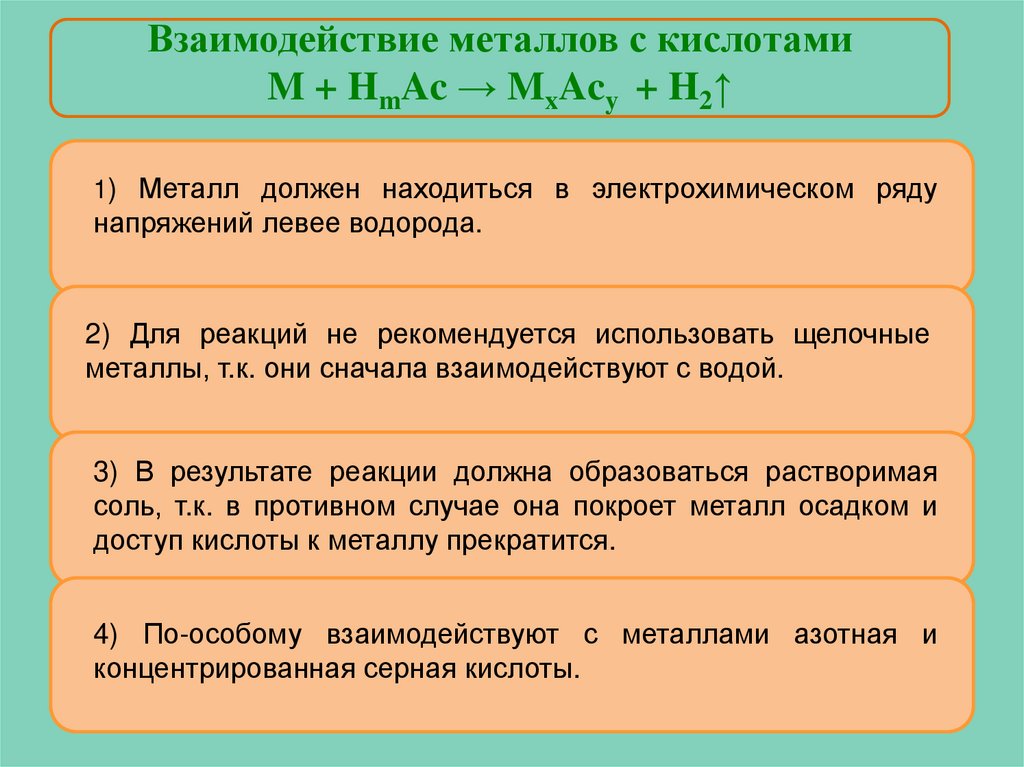 Взаимодействие металлов с кислотами
$M + H_mAc \rightarrow M_xAc_y + H_2\uparrow$

1) Металл должен находиться в электрохимическом ряду напряжений левее водорода.

2) Для реакций не рекомендуется использовать щелочные металлы, т.к. они сначала взаимодействуют с водой.

3) В результате реакции должна образоваться растворимая соль, т.к. в противном случае она покроет металл осадком и доступ кислоты к металлу прекратится.

4) По-особому взаимодействуют с металлами азотная и концентрированная серная кислоты.